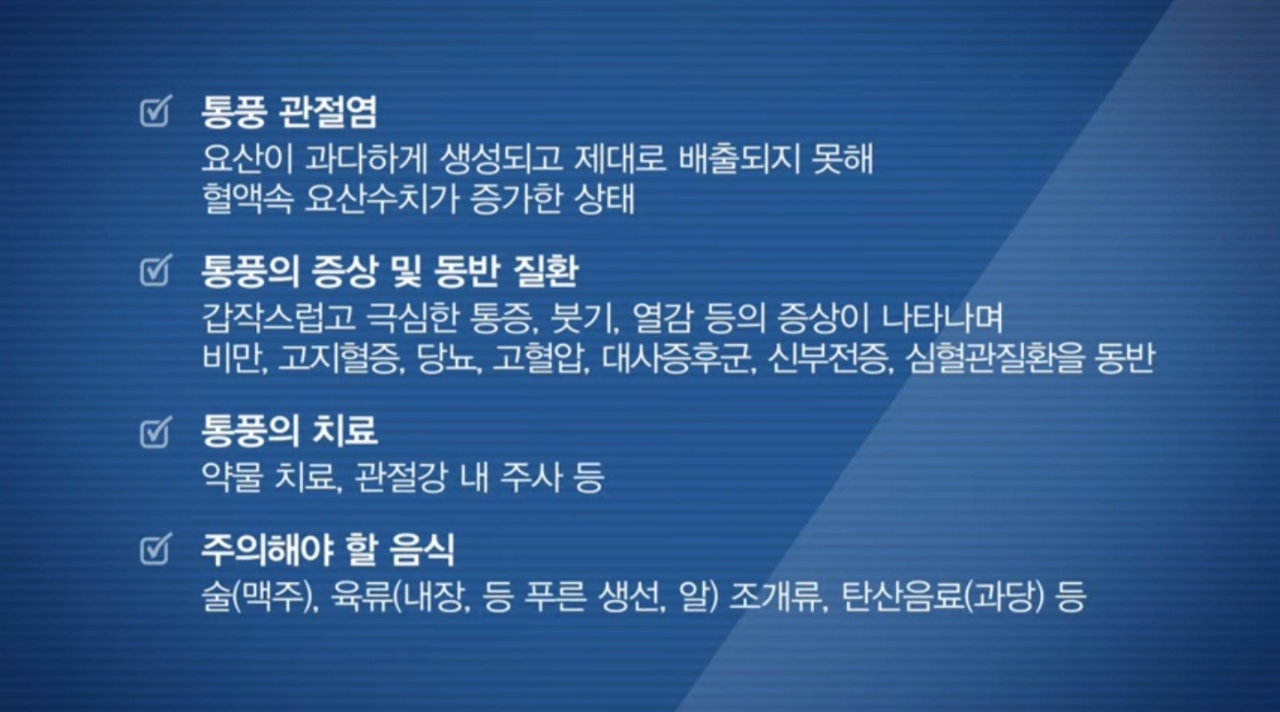 통풍 관절염
요산이 과다하게 생성되고 제대로 배출되지 못해 혈액속 요산수치가 증가한 상태

통풍의 증상 및 동반 질환
갑작스럽고 극심한 통증, 붓기, 열감 등의 증상이 나타나며 비만, 고지혈증, 당뇨, 고혈압, 대사증후군, 신부전증, 심혈관질환을 동반

통풍의 치료
약물 치료, 관절강 내 주사 등

주의해야 할 음식
술(맥주), 육류(내장, 등 푸른 생선, 알) 조개류, 탄산음료(과당) 등